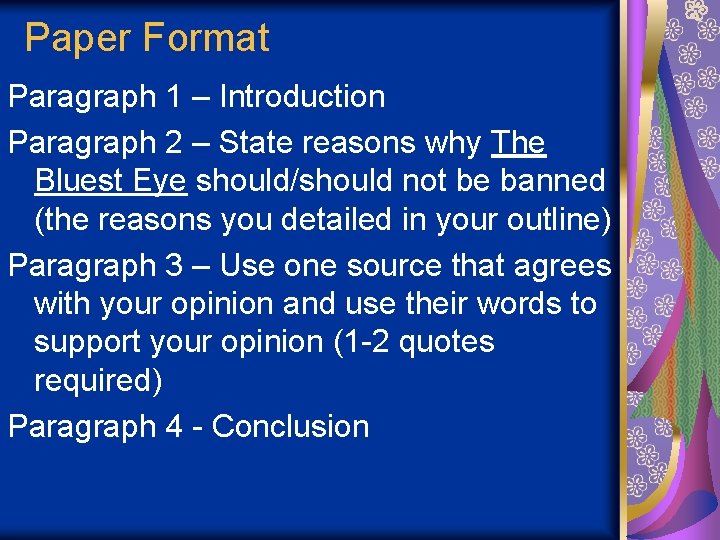 Paper Format

Paragraph 1 – Introduction

Paragraph 2 – State reasons why The Bluest Eye should/should not be banned (the reasons you detailed in your outline)

Paragraph 3 – Use one source that agrees with your opinion and use their words to support your opinion (1-2 quotes required)

Paragraph 4 - Conclusion